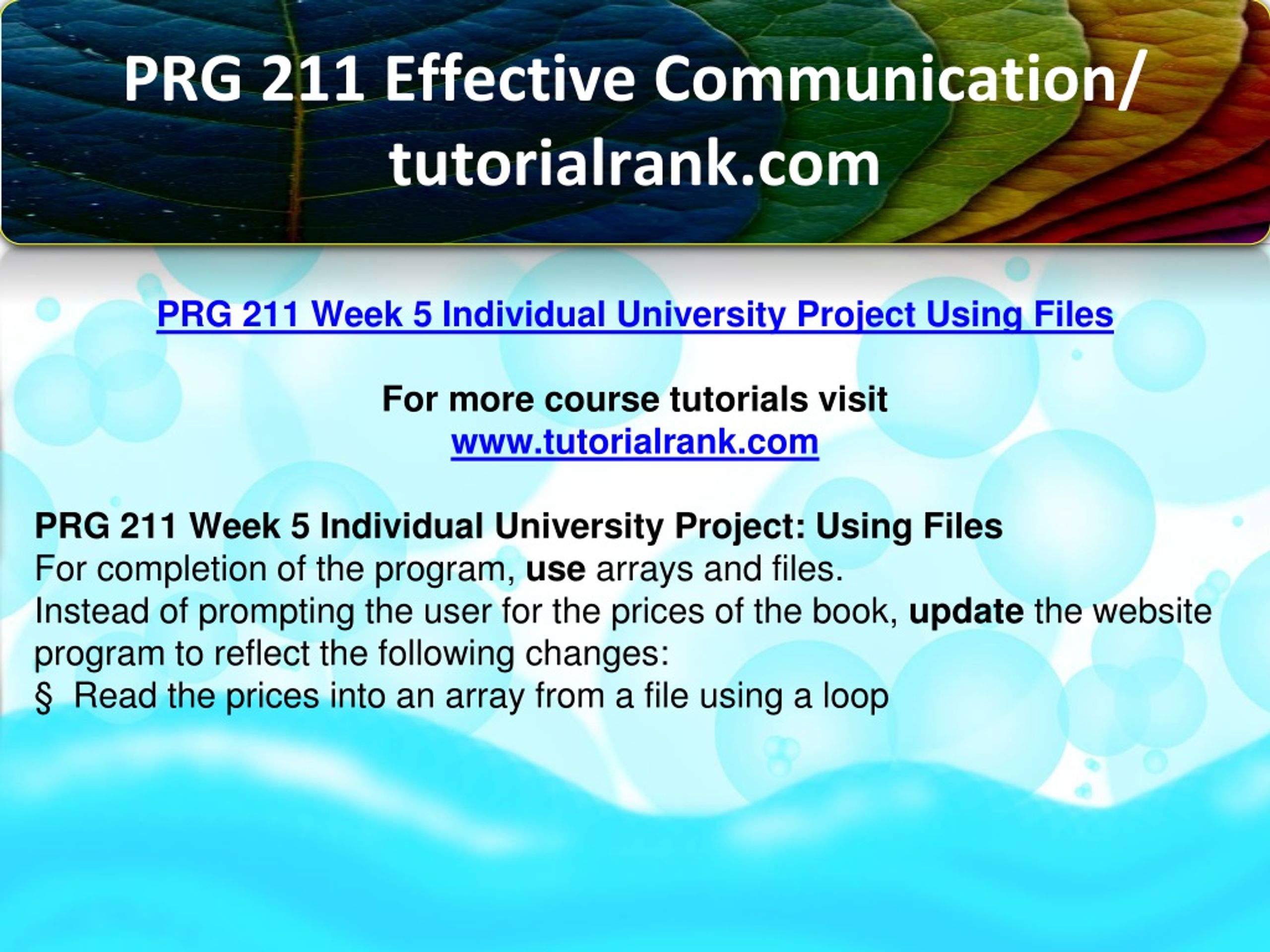 PRG 211 Effective Communication/ tutorialrank.com

PRG 211 Week 5 Individual University Project Using Files

For more course tutorials visit
www.tutorialrank.com

PRG 211 Week 5 Individual University Project: Using Files
For completion of the program, use arrays and files.
Instead of prompting the user for the prices of the book, update the website program to reflect the following changes:
§ Read the prices into an array from a file using a loop